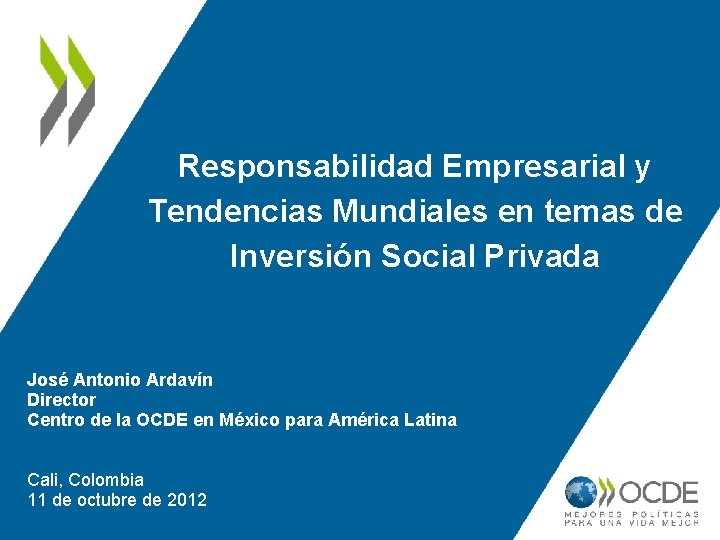 Responsabilidad Empresarial y Tendencias Mundiales en temas de Inversión Social Privada

José Antonio Ardavín
Director
Centro de la OCDE en México para América Latina

Cali, Colombia
11 de octubre de 2012

OCDE
MEJORES POLÍTICAS
PARA UNA VIDA MEJOR